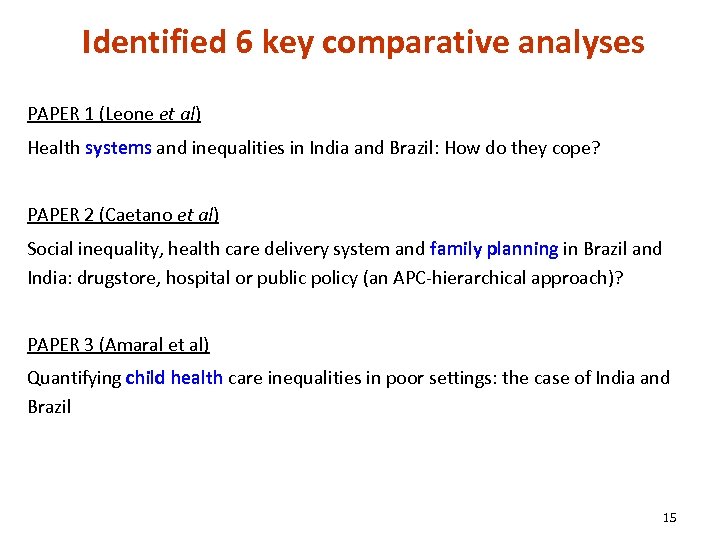 Identified 6 key comparative analyses

PAPER 1 (Leone et al)

Health systems and inequalities in India and Brazil: How do they cope?

PAPER 2 (Caetano et al)

Social inequality, health care delivery system and family planning in Brazil and India: drugstore, hospital or public policy (an APC-hierarchical approach)?

PAPER 3 (Amaral et al)

Quantifying child health care inequalities in poor settings: the case of India and Brazil

15